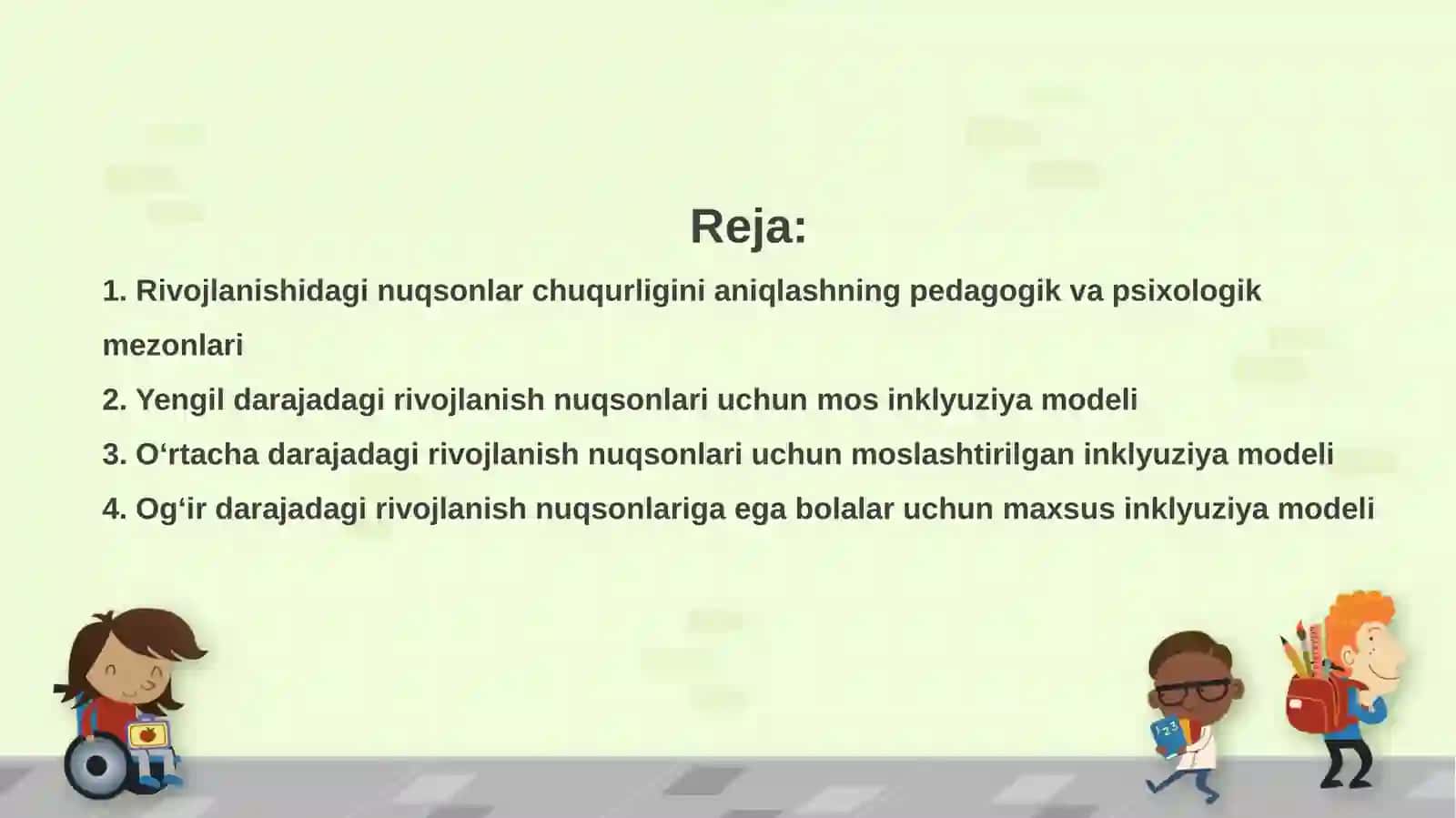 Reja:

1. Rivojlanishidagi nuqsonlar chuqurligini aniqlashning pedagogik va psixologik mezonlari

2. Yengil darajadagi rivojlanish nuqsonlari uchun mos inklyuziya modeli

3. O‘rtacha darajadagi rivojlanish nuqsonlari uchun moslashtirilgan inklyuziya modeli

4. Og‘ir darajadagi rivojlanish nuqsonlariga ega bolalar uchun maxsus inklyuziya modeli

123